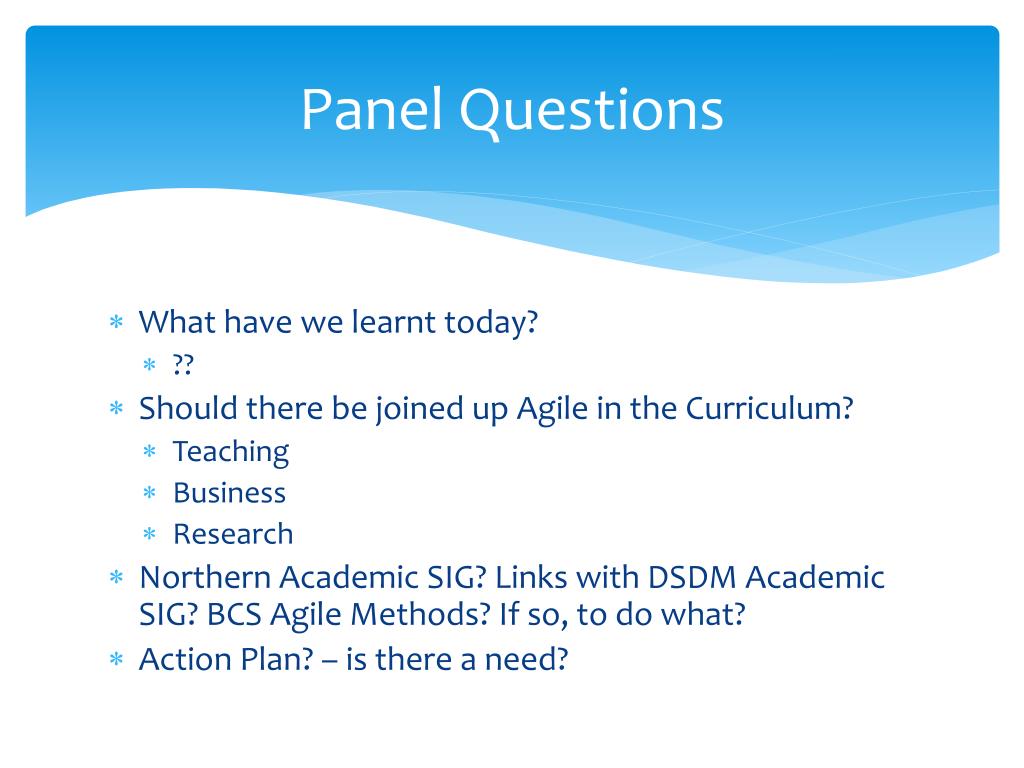 Panel Questions

* What have we learnt today?
  * ??
* Should there be joined up Agile in the Curriculum?
  * Teaching
  * Business
  * Research
* Northern Academic SIG? Links with DSDM Academic SIG? BCS Agile Methods? If so, to do what?
* Action Plan? – is there a need?